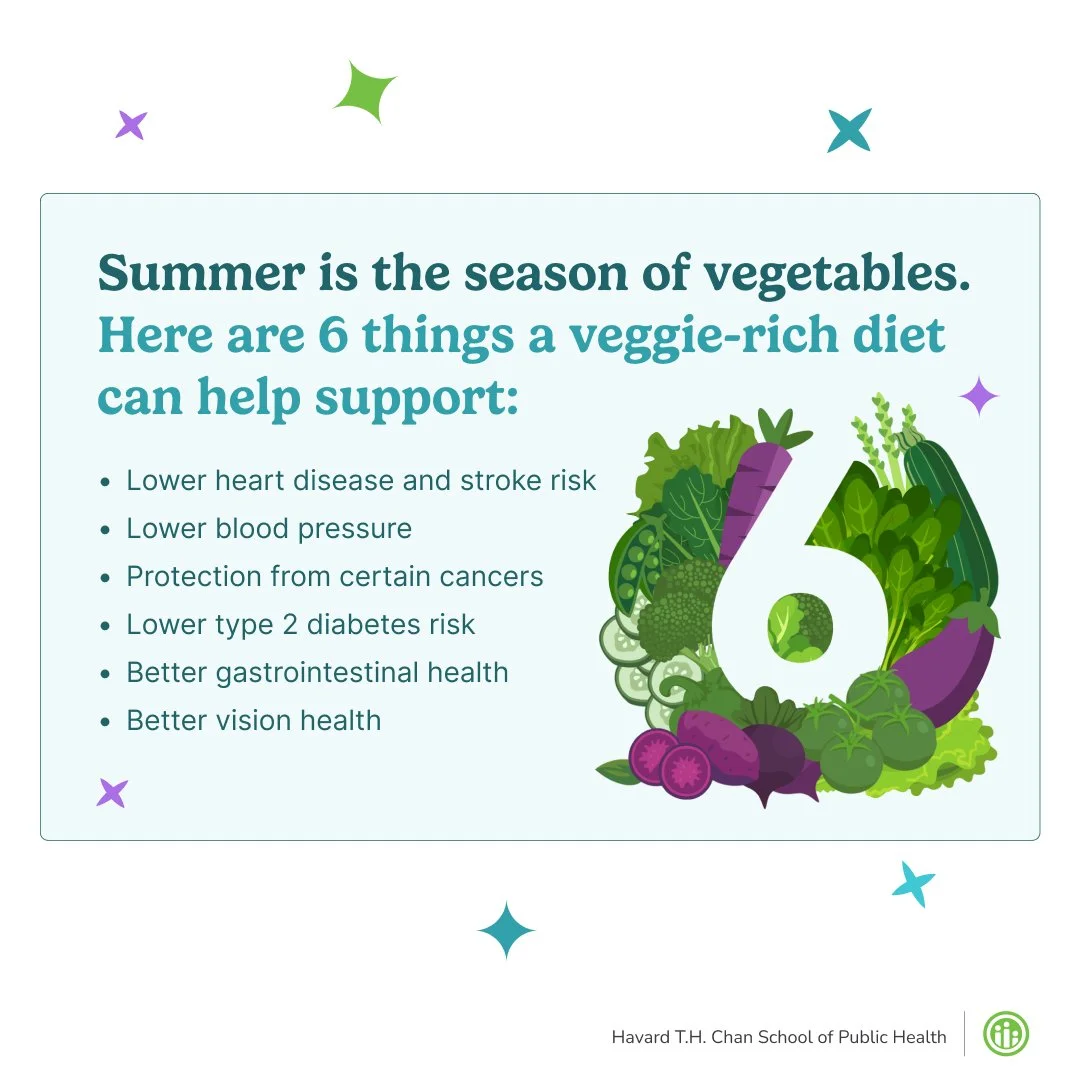 Summer is the season of vegetables. Here are 6 things a veggie-rich diet can help support:

- Lower heart disease and stroke risk
- Lower blood pressure
- Protection from certain cancers
- Lower type 2 diabetes risk
- Better gastrointestinal health
- Better vision health

6

Havard T.H. Chan School of Public Health